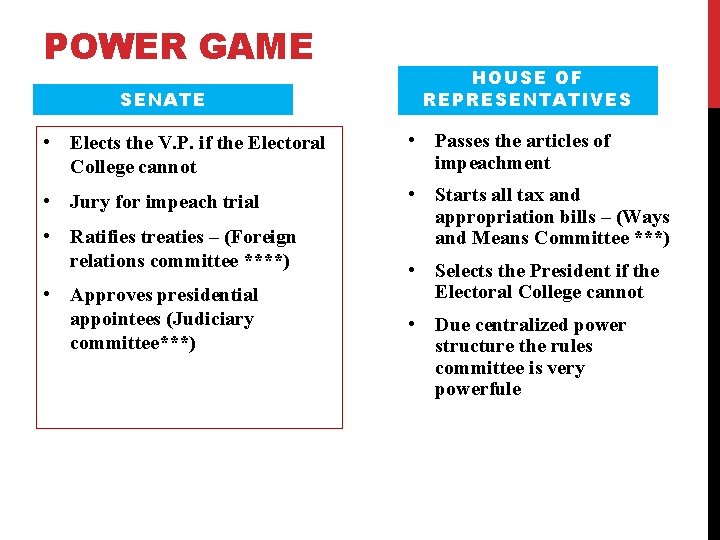 POWER GAME

SENATE

• Elects the V.P. if the Electoral College cannot
• Jury for impeach trial
• Ratifies treaties – (Foreign relations committee ****)
• Approves presidential appointees (Judiciary committee***)

HOUSE OF REPRESENTATIVES

• Passes the articles of impeachment
• Starts all tax and appropriation bills – (Ways and Means Committee ***)
• Selects the President if the Electoral College cannot
• Due centralized power structure the rules committee is very powerfule